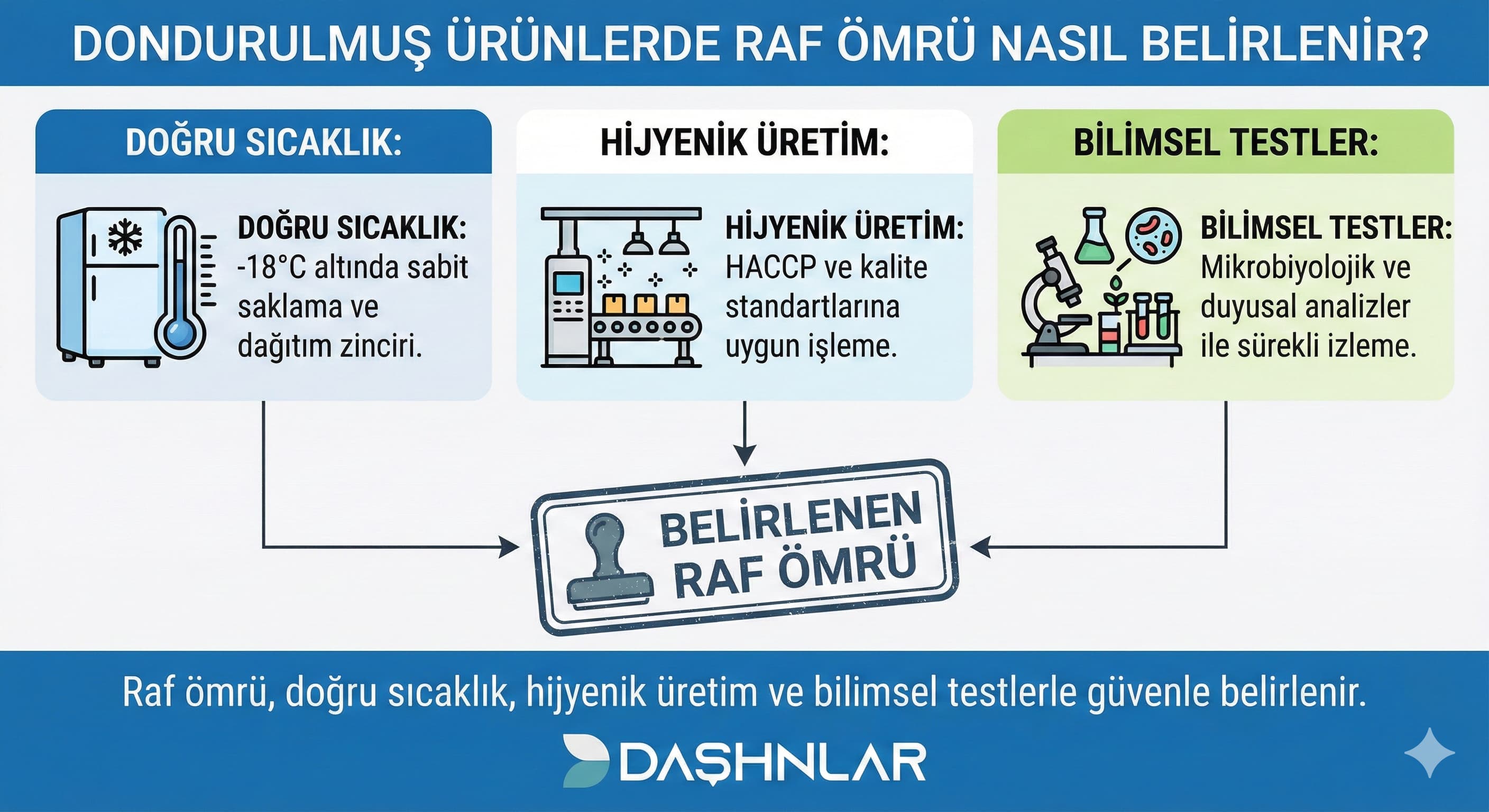 DONDURULMUŞ ÜRÜNLERDE RAF ÖMRÜ NASIL BELİRLENİR?

DOĞRU SICAKLIK:

DOĞRU SICAKLIK: -18°C altında sabit saklama ve dağıtım zinciri.

HİJYENİK ÜRETİM:

HİJYENİK ÜRETİM: HACCP ve kalite standartlarına uygun işleme.

BİLİMSEL TESTLER:

BİLİMSEL TESTLER: Mikrobiyolojik ve duyusal analizler ile sürekli izleme.

BELİRLENEN RAF ÖMRÜ

Raf ömrü, doğru sıcaklık, hijyenik üretim ve bilimsel testlerle güvenle belirlenir.

DAŞHNLAR